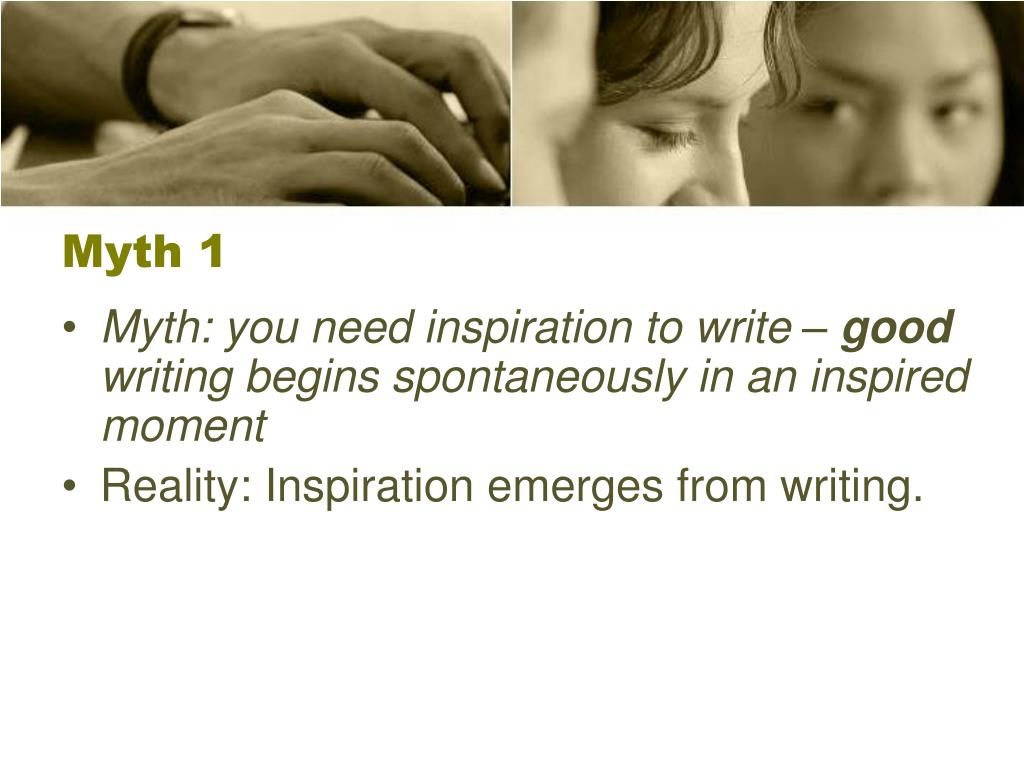 Myth 1

• Myth: you need inspiration to write – good writing begins spontaneously in an inspired moment
• Reality: Inspiration emerges from writing.